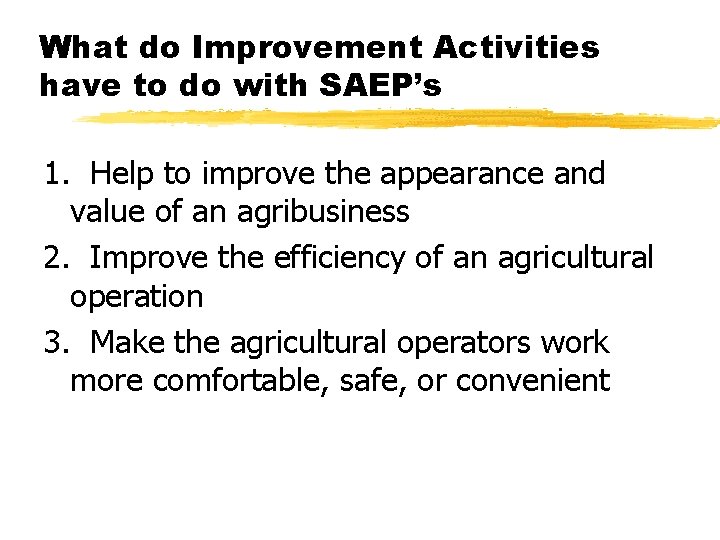 What do Improvement Activities have to do with SAEP's

1. Help to improve the appearance and value of an agribusiness

2. Improve the efficiency of an agricultural operation

3. Make the agricultural operators work more comfortable, safe, or convenient